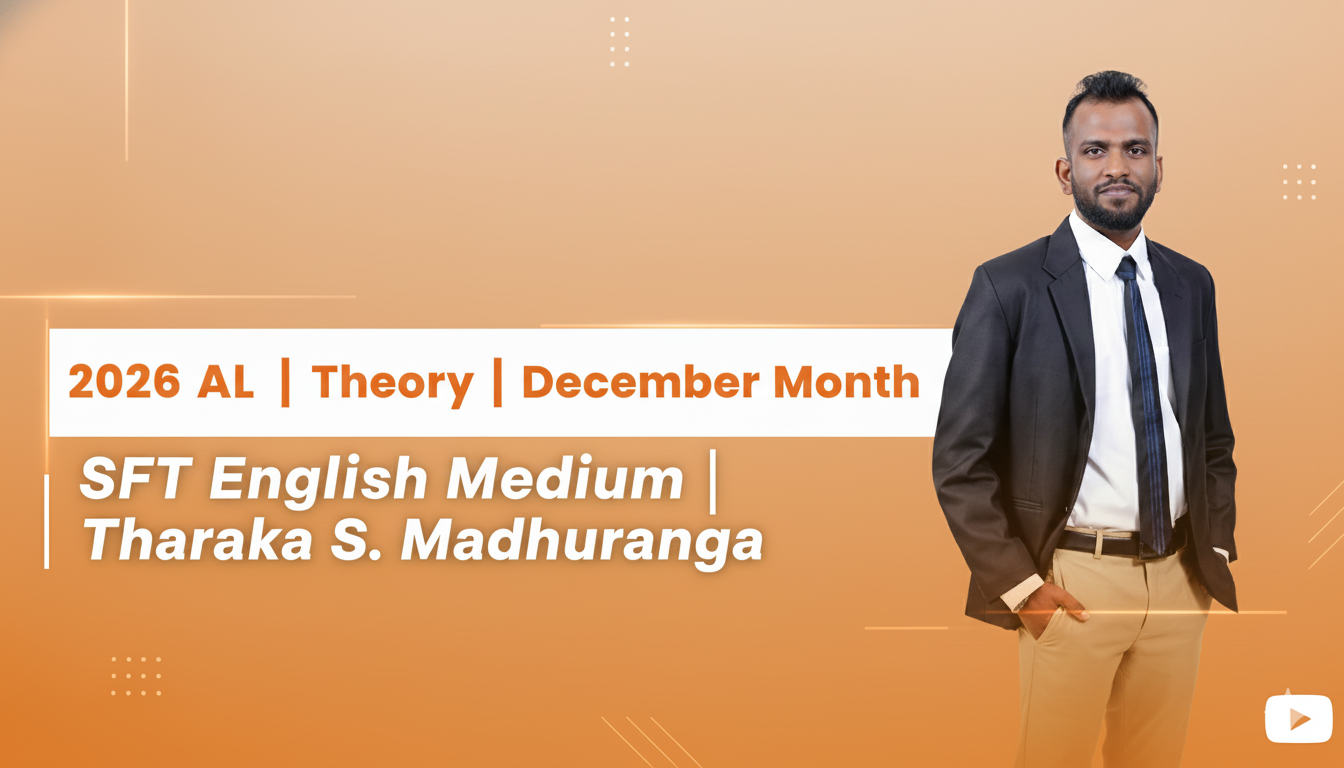 2026 AL | Theory | December Month

SFT English Medium |
Tharaka S. Madhuranga